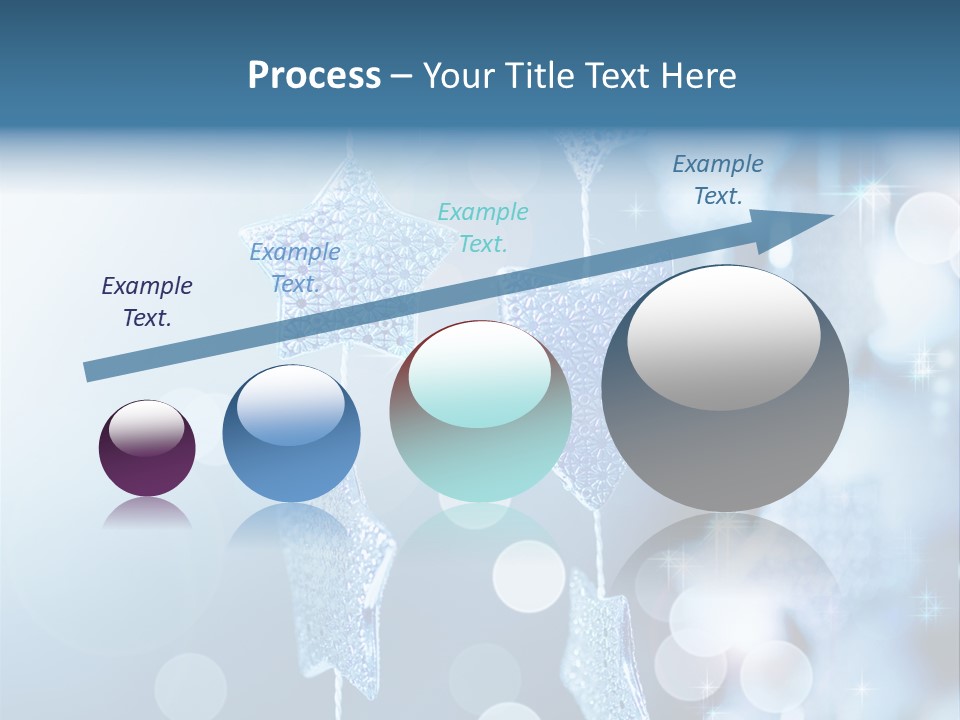 Process – Your Title Text Here

Example Text.

Example Text.

Example Text.

Example Text.